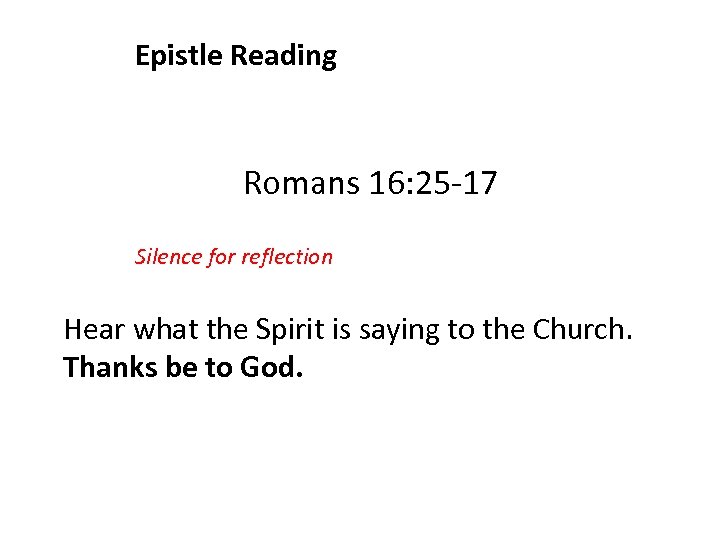 Epistle Reading

Romans 16:25-17

Silence for reflection

Hear what the Spirit is saying to the Church.
Thanks be to God.